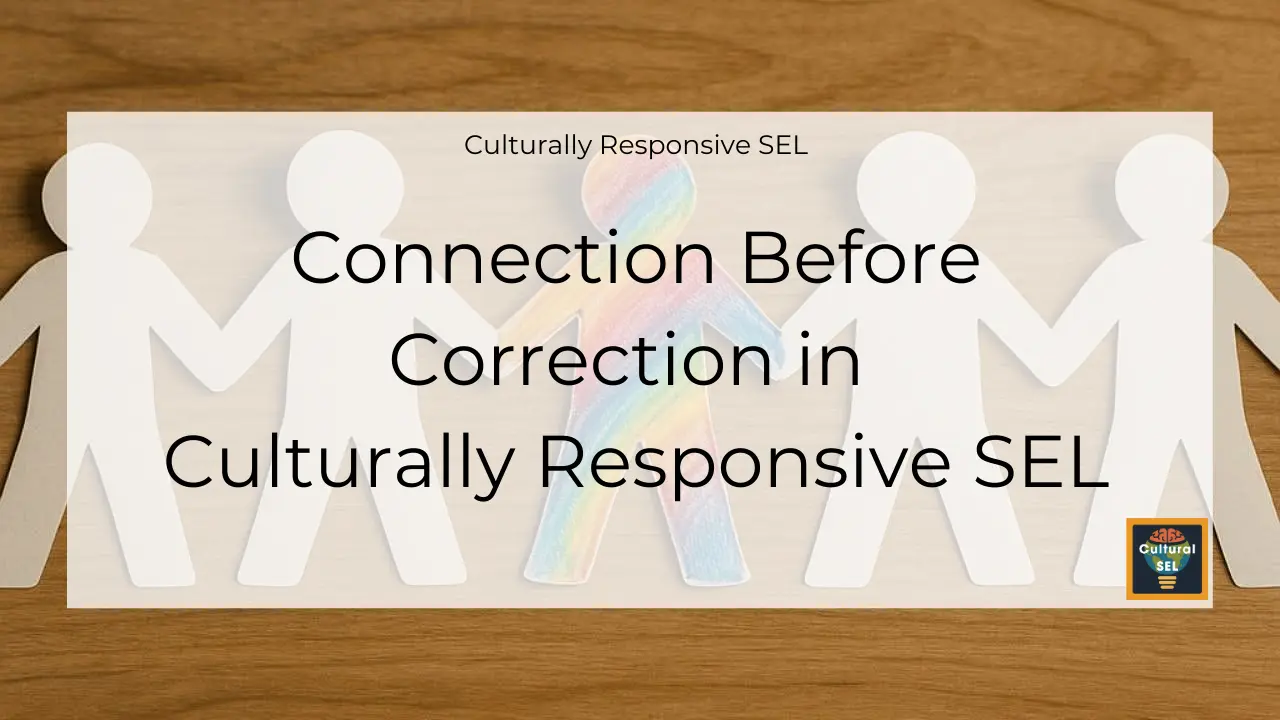 Culturally Responsive SEL

Connection Before Correction in Culturally Responsive SEL

Cultural SEL